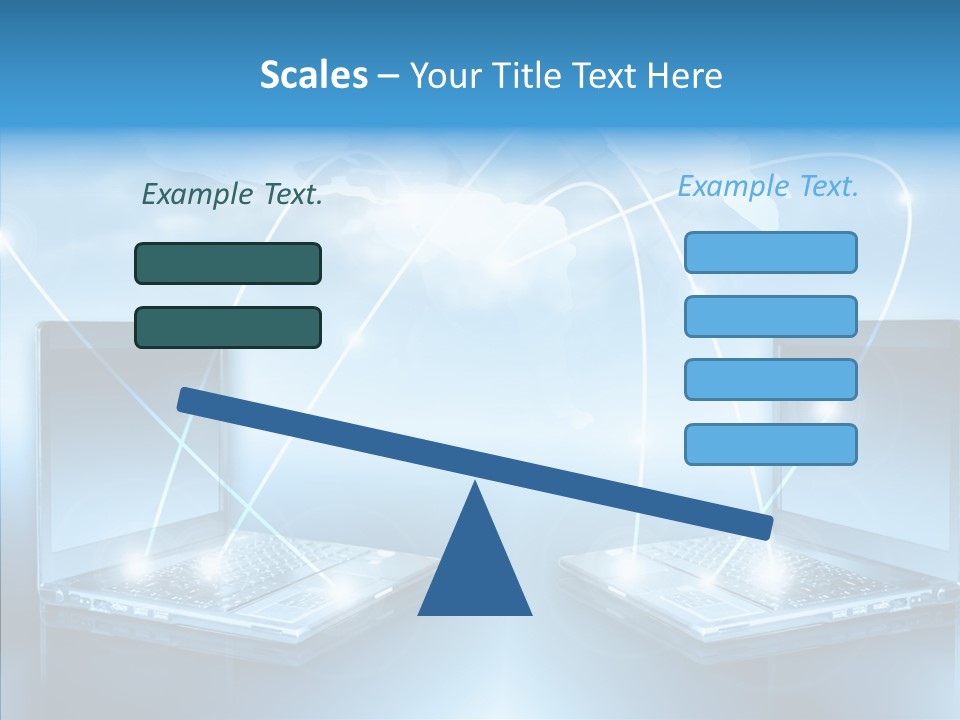 Scales – Your Title Text Here

Example Text.

Example Text.